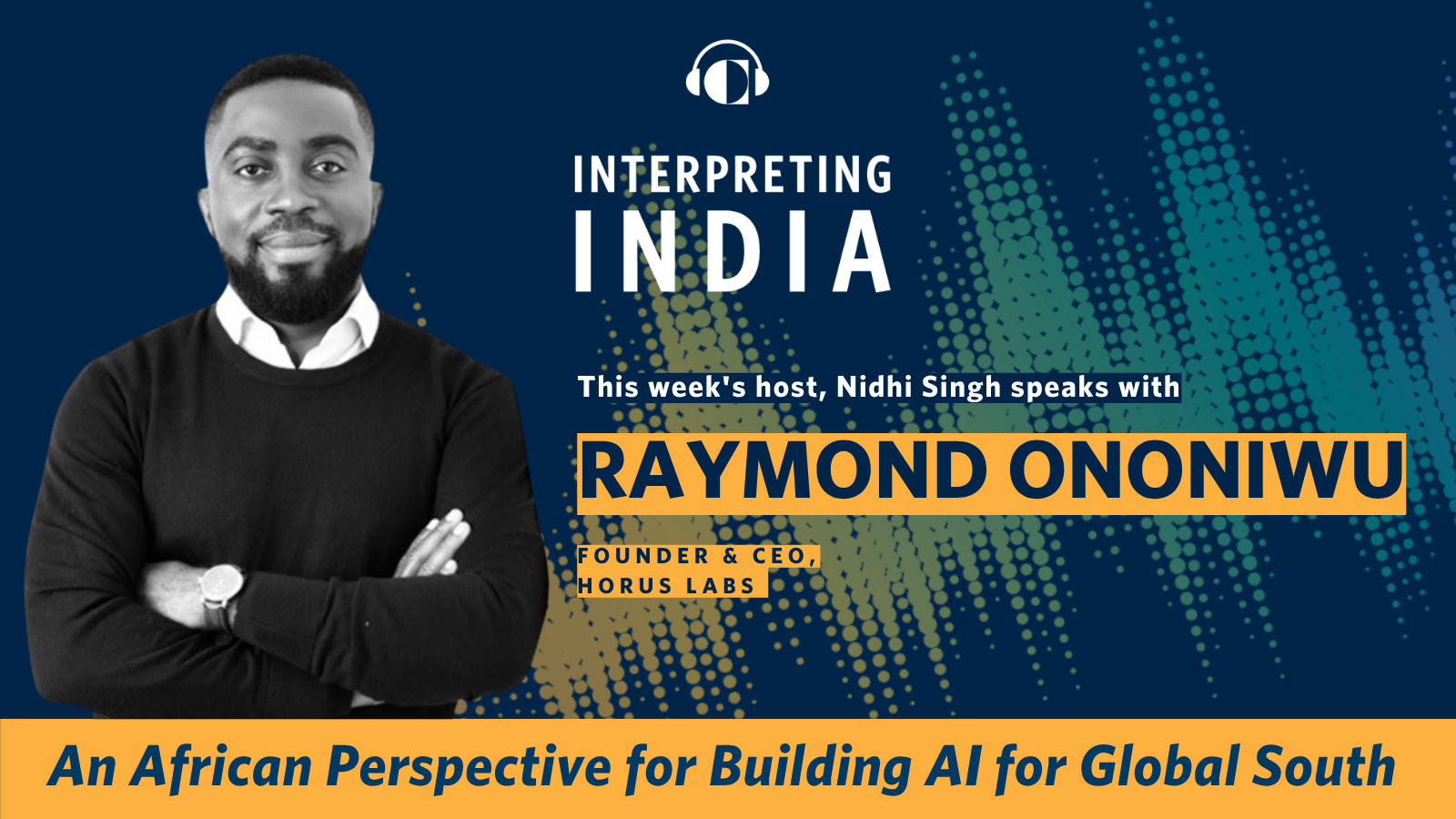 INTERPRETING
INDIA

This week's host, Nidhi Singh speaks with

RAYMOND ONONIWU

FOUNDER & CEO,
HORUS LABS

An African Perspective for Building AI for Global South